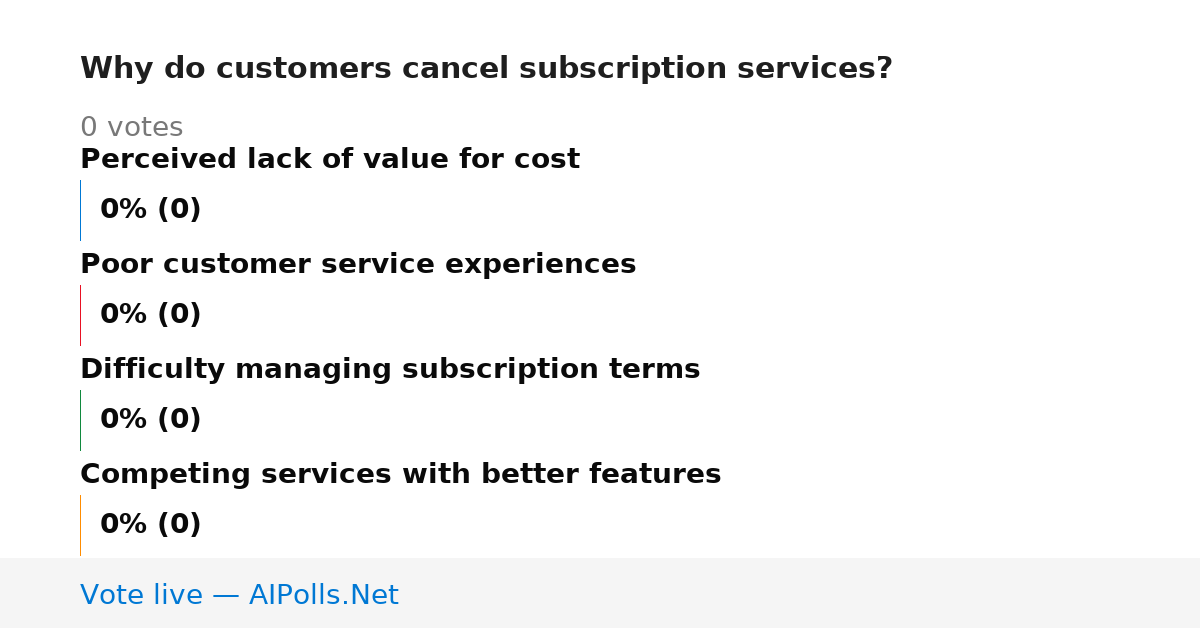 Why do customers cancel subscription services?

0 votes

Perceived lack of value for cost

0% (0)

Poor customer service experiences

0% (0)

Difficulty managing subscription terms

0% (0)

Competing services with better features

0% (0)

Vote live — AIPolls.Net